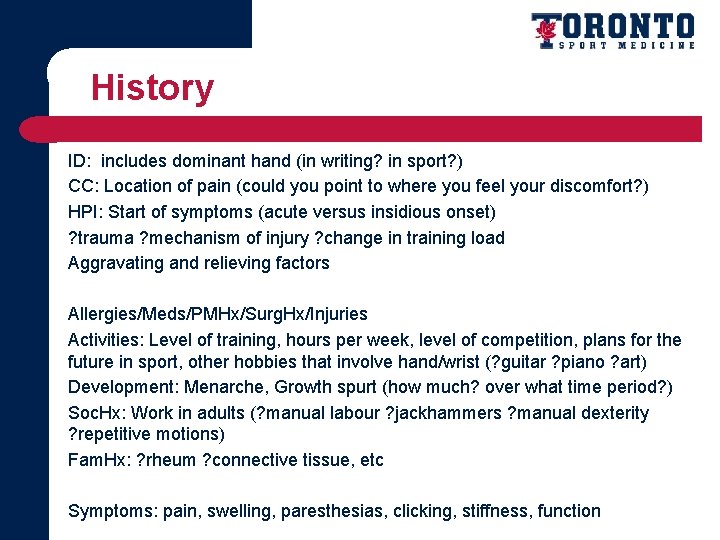 TORONTO
SPORT MEDICINE

History

ID: includes dominant hand (in writing? in sport?)
CC: Location of pain (could you point to where you feel your discomfort?)
HPI: Start of symptoms (acute versus insidious onset)
?trauma ?mechanism of injury ?change in training load
Aggravating and relieving factors

Allergies/Meds/PMHx/SurgHx/Injuries
Activities: Level of training, hours per week, level of competition, plans for the future in sport, other hobbies that involve hand/wrist (?guitar ?piano ?art)
Development: Menarche, Growth spurt (how much? over what time period?)
SocHx: Work in adults (?manual labour ?jackhammers ?manual dexterity ?repetitive motions)
FamHx: ?rheum ?connective tissue, etc

Symptoms: pain, swelling, paresthesias, clicking, stiffness, function